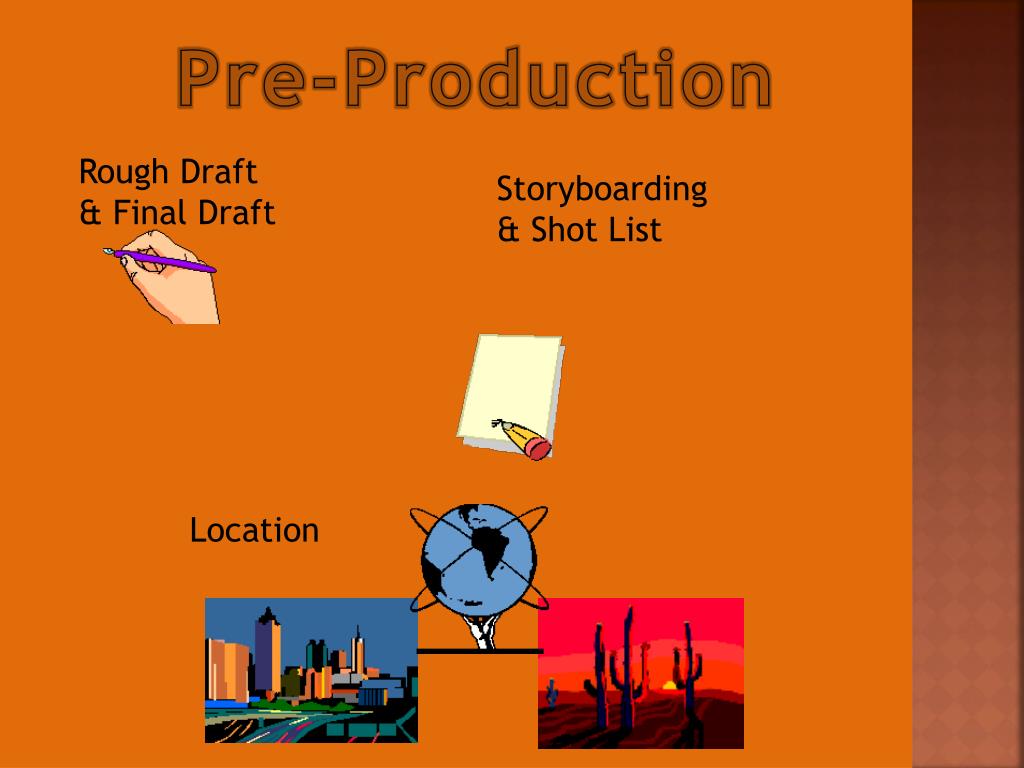 Pre-Production

Rough Draft
& Final Draft

Storyboarding
& Shot List

Location